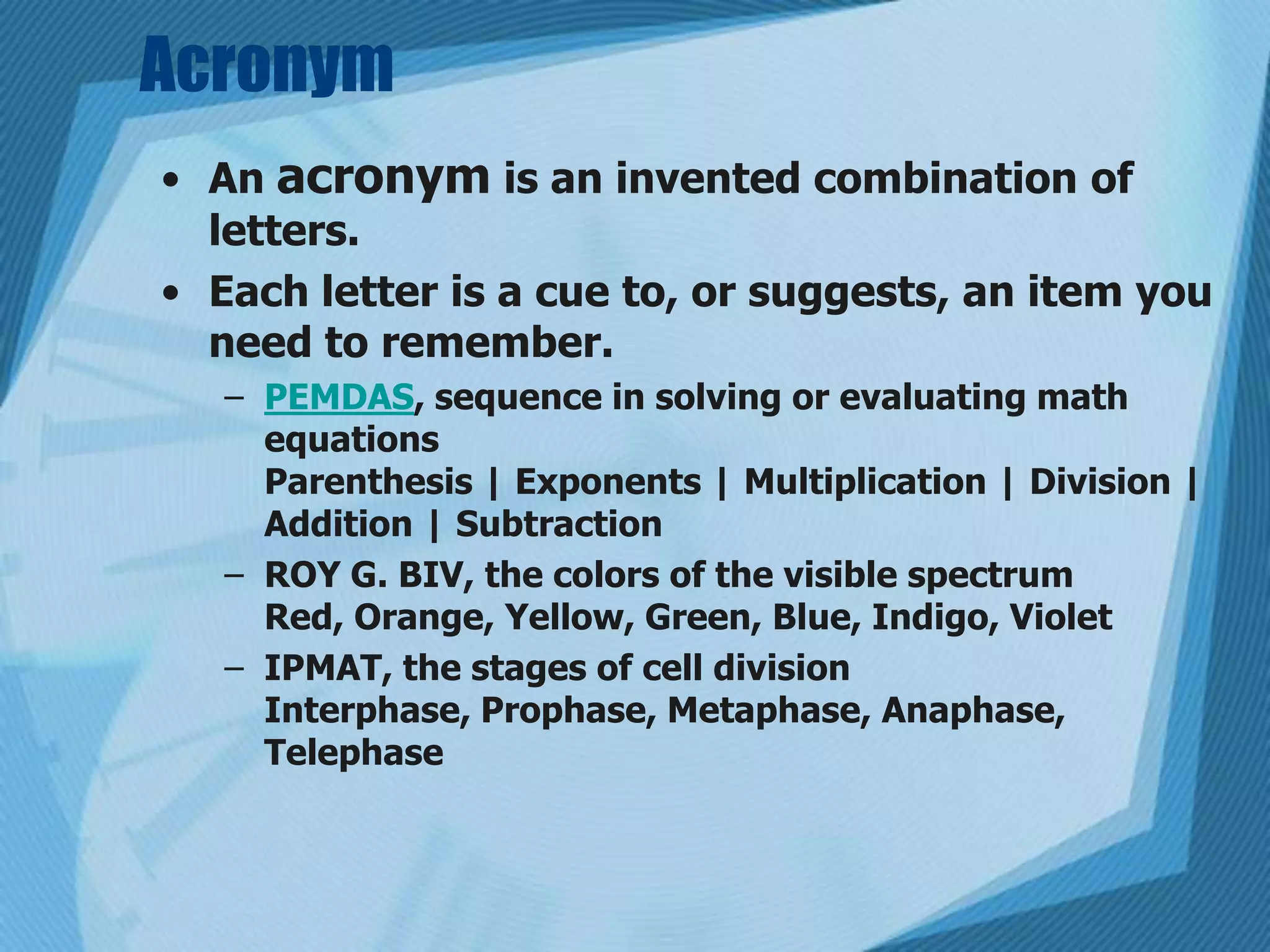 Acronym

• An acronym is an invented combination of letters.

• Each letter is a cue to, or suggests, an item you need to remember.

– PEMDAS, sequence in solving or evaluating math equations
Parenthesis | Exponents | Multiplication | Division | Addition | Subtraction

– ROY G. BIV, the colors of the visible spectrum
Red, Orange, Yellow, Green, Blue, Indigo, Violet

– IPMAT, the stages of cell division
Interphase, Prophase, Metaphase, Anaphase, Telephase